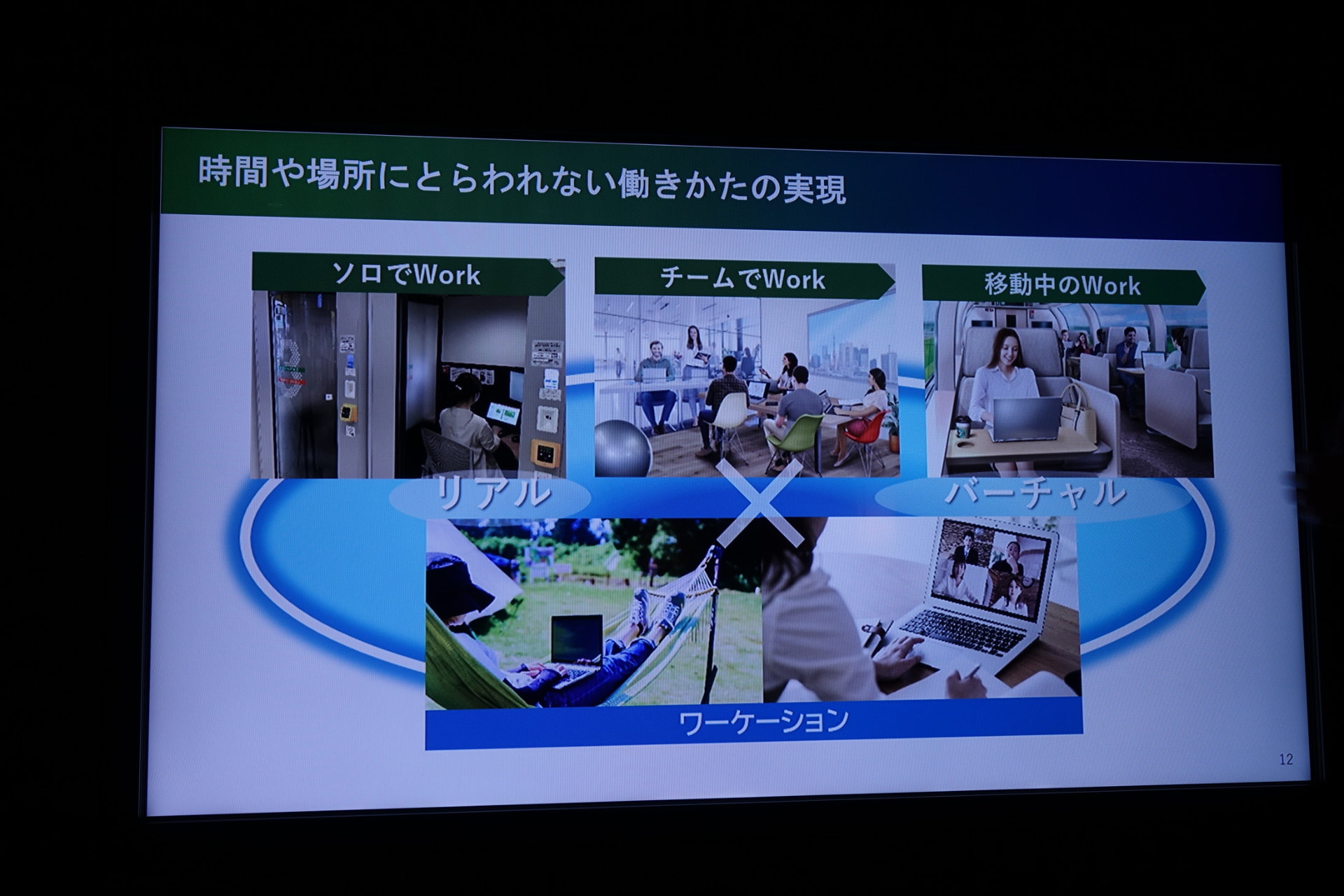 時間や場所にとらわれない働きかたの実現

ソロでWork

チームでWork

移動中のWork

リアル

×

バーチャル

ワーケーション

12